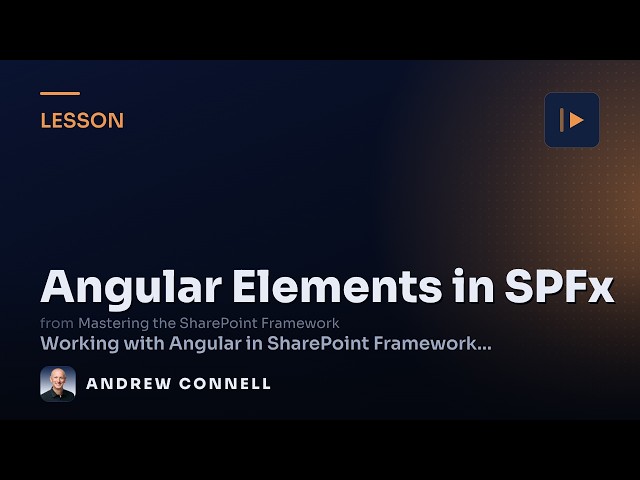 LESSON

Angular Elements in SPFx

from Mastering the SharePoint Framework
Working with Angular in SharePoint Framework...

ANDREW CONNELL